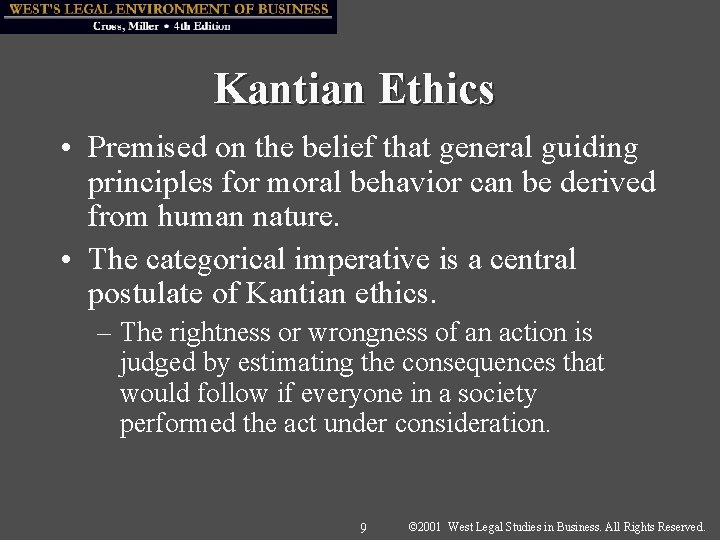 WEST'S LEGAL ENVIRONMENT OF BUSINESS
Cross, Miller • 4th Edition

Kantian Ethics

• Premised on the belief that general guiding principles for moral behavior can be derived from human nature.

• The categorical imperative is a central postulate of Kantian ethics.

– The rightness or wrongness of an action is judged by estimating the consequences that would follow if everyone in a society performed the act under consideration.

9 ©2001 West Legal Studies in Business. All Rights Reserved.